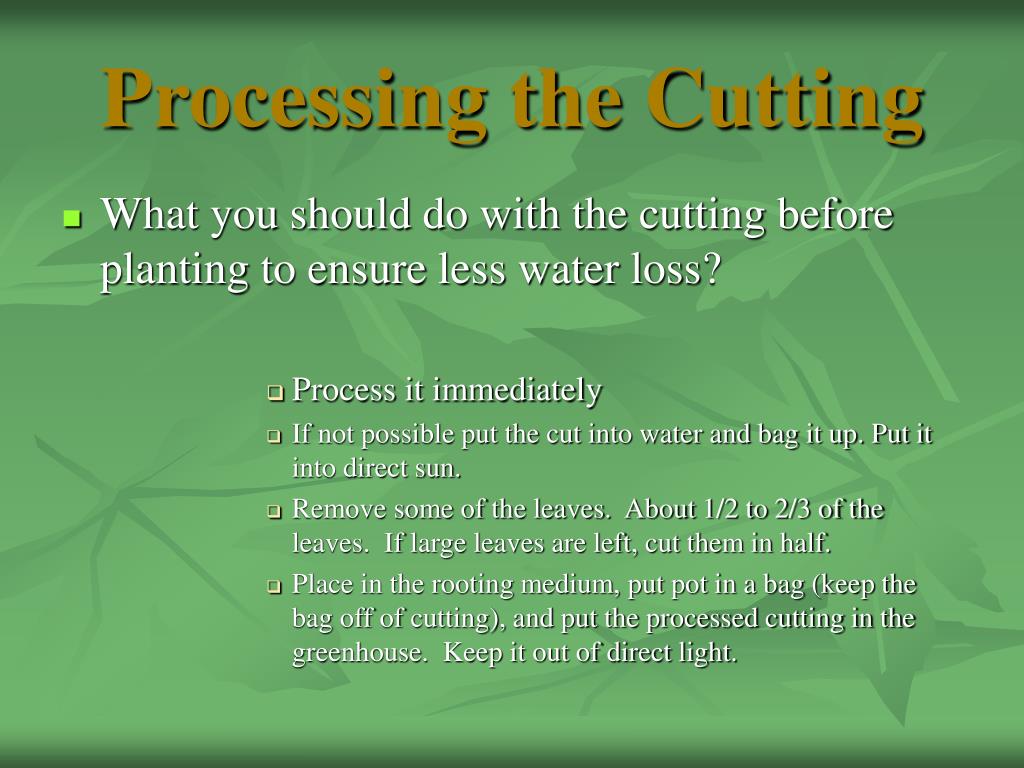 Processing the Cutting

What you should do with the cutting before planting to ensure less water loss?

Process it immediately

If not possible put the cut into water and bag it up. Put it into direct sun.

Remove some of the leaves. About 1/2 to 2/3 of the leaves. If large leaves are left, cut them in half.

Place in the rooting medium, put pot in a bag (keep the bag off of cutting), and put the processed cutting in the greenhouse. Keep it out of direct light.